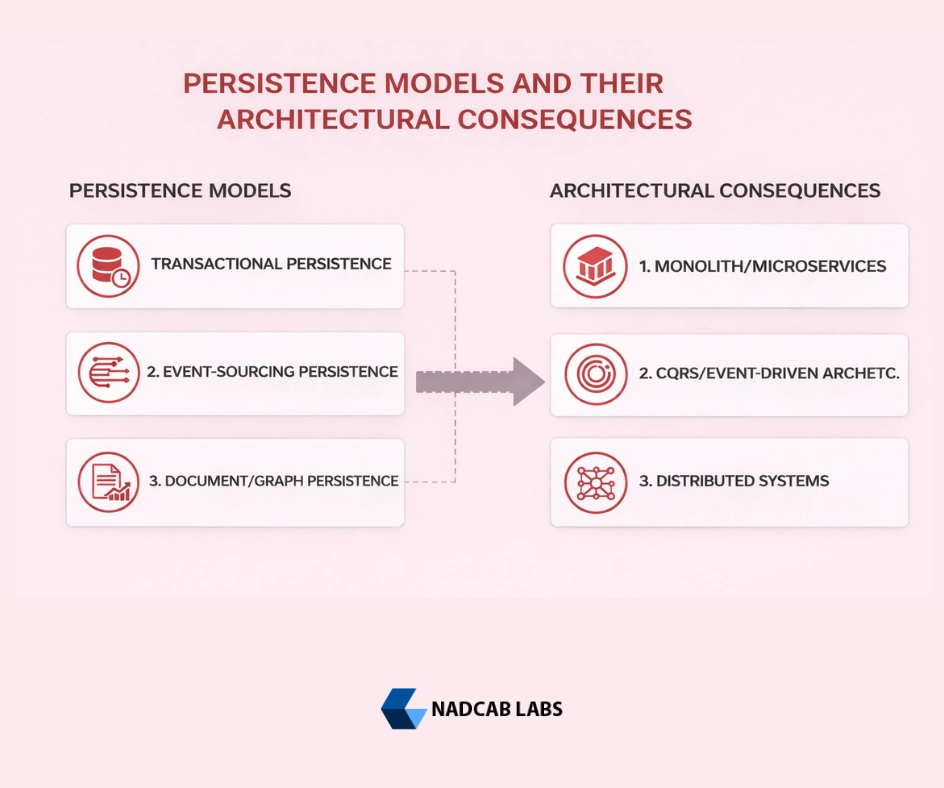 PERSISTENCE MODELS AND THEIR ARCHITECTURAL CONSEQUENCES

PERSISTENCE MODELS

TRANSACTIONAL PERSISTENCE

2. EVENT-SOURCING PERSISTENCE

3. DOCUMENT/GRAPH PERSISTENCE

ARCHITECTURAL CONSEQUENCES

1. MONOLITH/MICROSERVICES

2. CQRS/EVENT-DRIVEN ARCHETC.

3. DISTRIBUTED SYSTEMS

NADCAB LABS